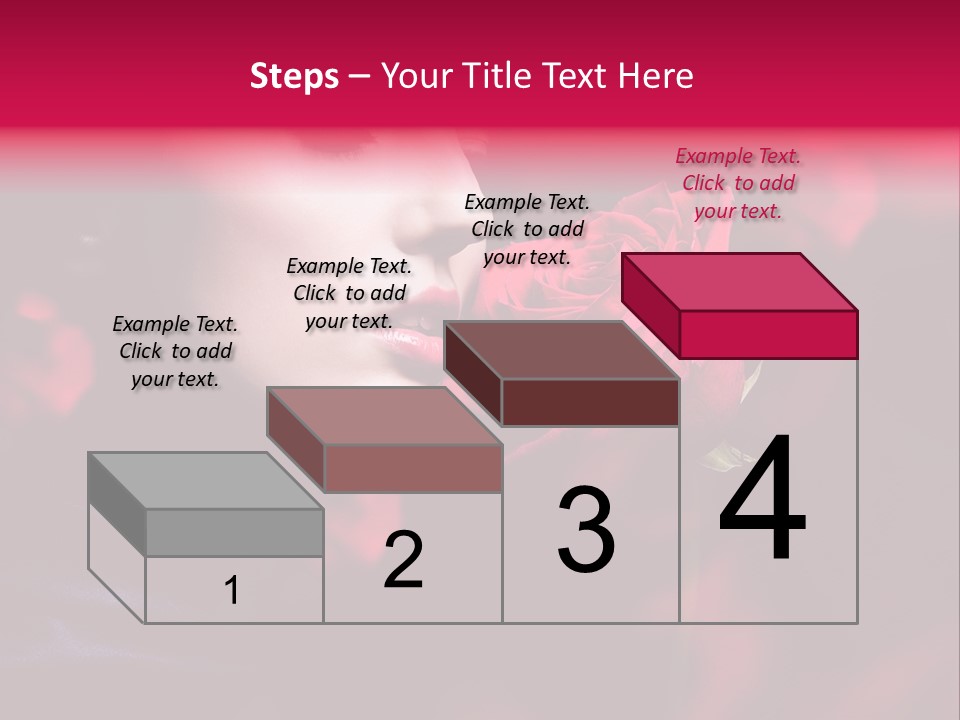 Steps – Your Title Text Here

Example Text. Click to add your text.

Example Text. Click to add your text.

Example Text. Click to add your text.

Example Text. Click to add your text.

1

2

3

4